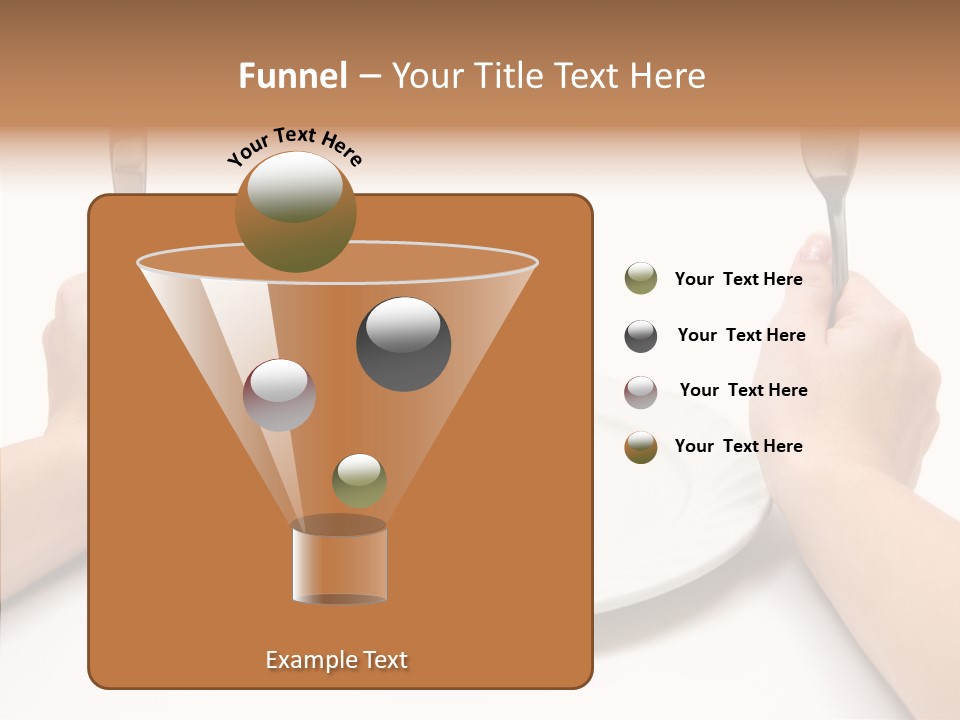 Funnel – Your Title Text Here

Your Text Here

Your Text Here

Your Text Here

Your Text Here

Your Text Here

Example Text